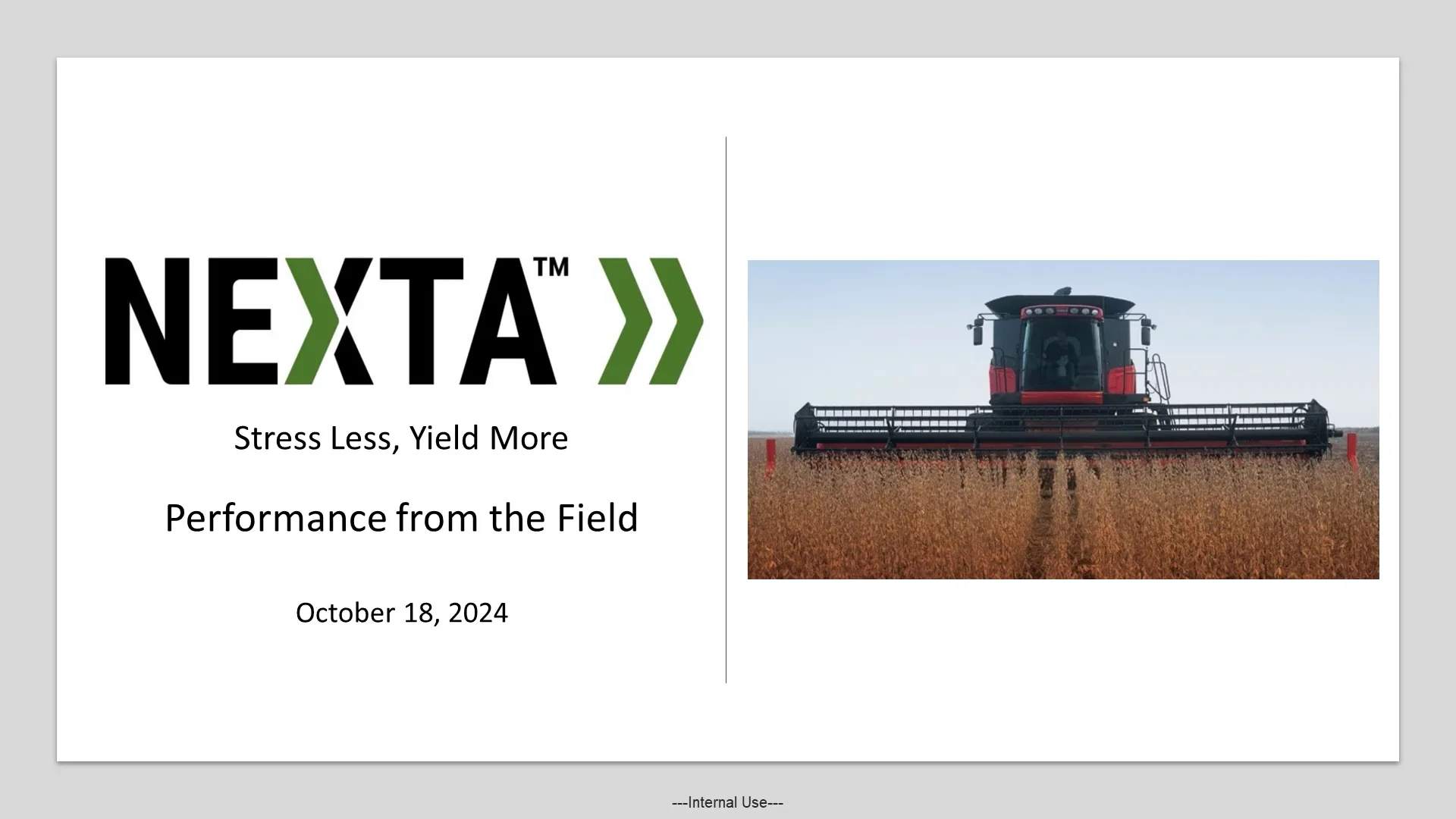 NEXTA™

Stress Less, Yield More

Performance from the Field

October 18, 2024

---Internal Use---